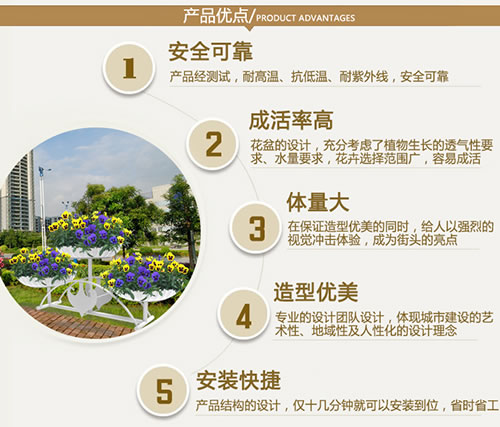 产品优点/PRODUCT ADVANTAGES

1
安全可靠
产品经测试，耐高温、抗低温、耐紫外线，安全可靠

2
成活率高
花盆的设计，充分考虑了植物生长的透气性要求、水量要求，花卉选择范围广，容易成活

3
体量大
在保证造型优美的同时，给人以强烈的视觉冲击体验，成为街头的亮点

4
造型优美
专业的设计团队设计，体现城市建设的艺术性、地域性及人性化的设计理念

5
安装快捷
产品结构的设计，仅十几分钟就可以安装到位，省时省工